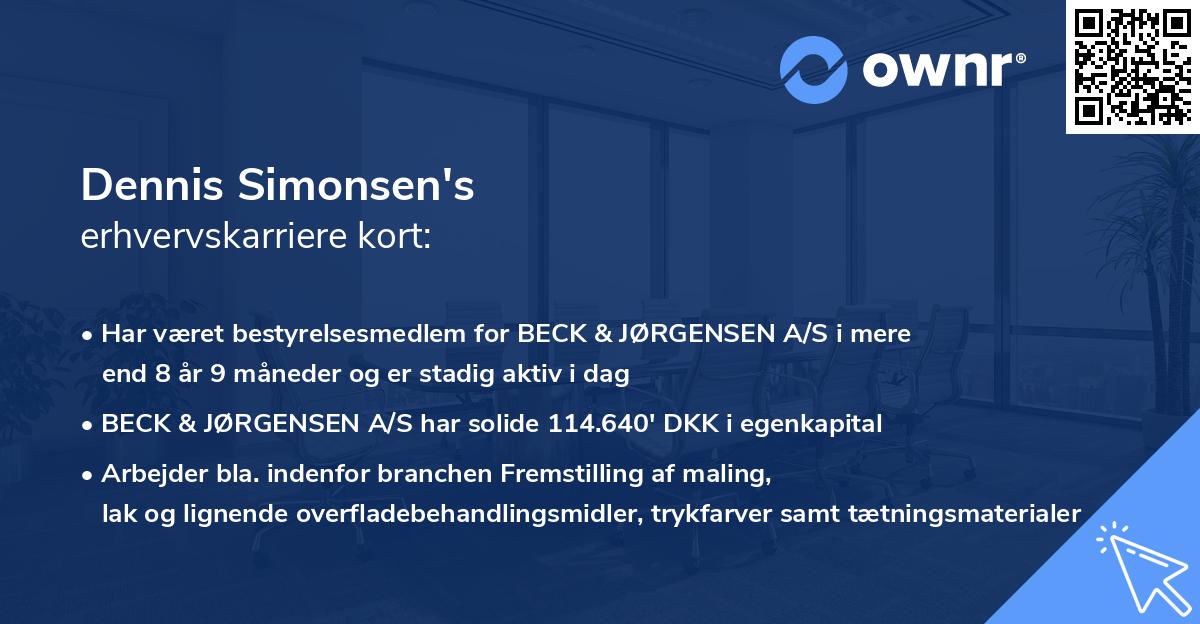 ownr®

Dennis Simonsen's
erhvervskarriere kort:

• Har været bestyrelsesmedlem for BECK & JØRGENSEN A/S i mere end 8 år 9 måneder og er stadig aktiv i dag

• BECK & JØRGENSEN A/S har solide 114.640' DKK i egenkapital

• Arbejder bla. indenfor branchen Fremstilling af maling, lak og lignende overfladebehandlingsmidler, trykfarver samt tætningsmaterialer